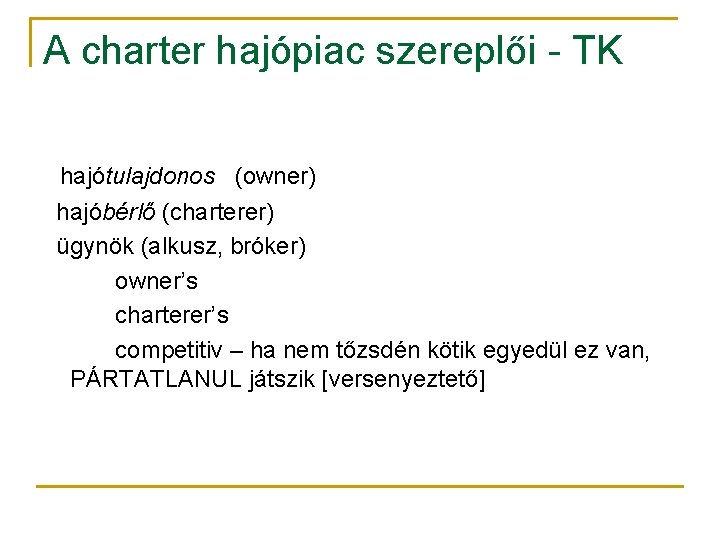 A charter hajópiac szereplői - TK

hajótulajdonos (owner)

hajóbérlő (charterer)

ügynök (alkusz, bróker)

owner's

charterer's

competitiv – ha nem tőzsdén kötik egyedül ez van, PÁRTATLANUL játszik [versenyeztető]